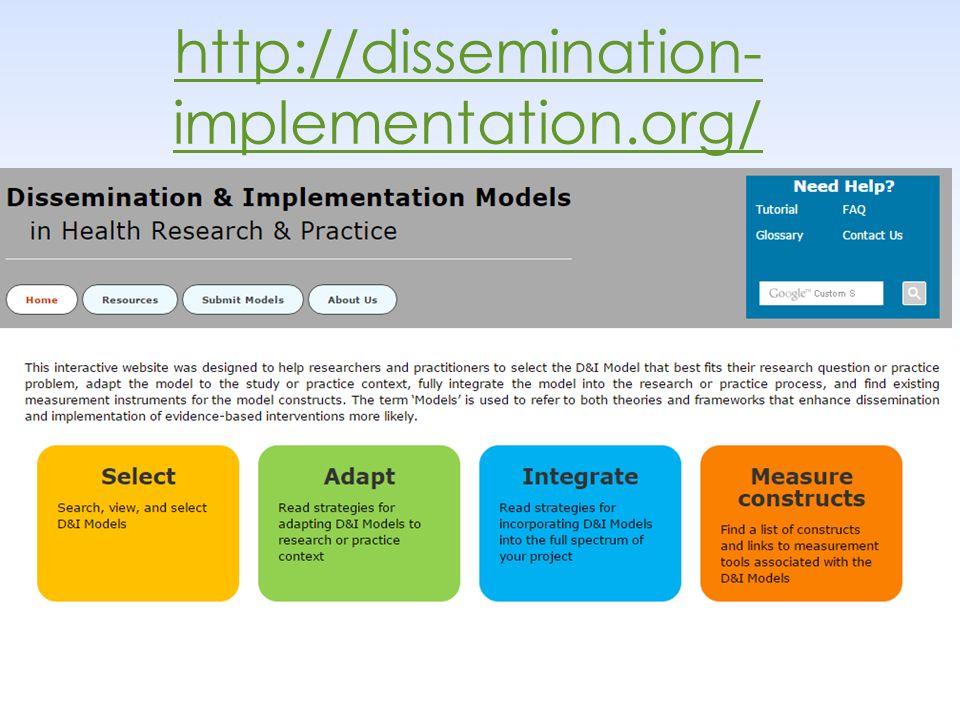 http://dissemination-implementation.org/

Dissemination & Implementation Models in Health Research & Practice

Need Help?
Tutorial FAQ
Glossary Contact Us

Google™ Custom S

Home Resources Submit Models About Us

This interactive website was designed to help researchers and practitioners to select the D&I Model that best fits their research question or practice problem, adapt the model to the study or practice context, fully integrate the model into the research or practice process, and find existing measurement instruments for the model constructs. The term 'Models' is used to refer to both theories and frameworks that enhance dissemination and implementation of evidence-based interventions more likely.

Select
Search, view, and select D&I Models

Adapt
Read strategies for adapting D&I Models to research or practice context

Integrate
Read strategies for incorporating D&I Models into the full spectrum of your project

Measure constructs
Find a list of constructs and links to measurement tools associated with the D&I Models